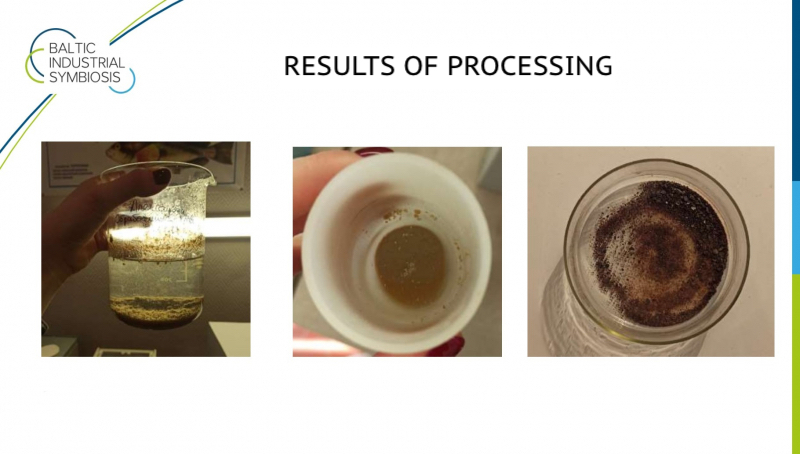 BALTIC
INDUSTRIAL
SYMBIOSIS

RESULTS OF PROCESSING